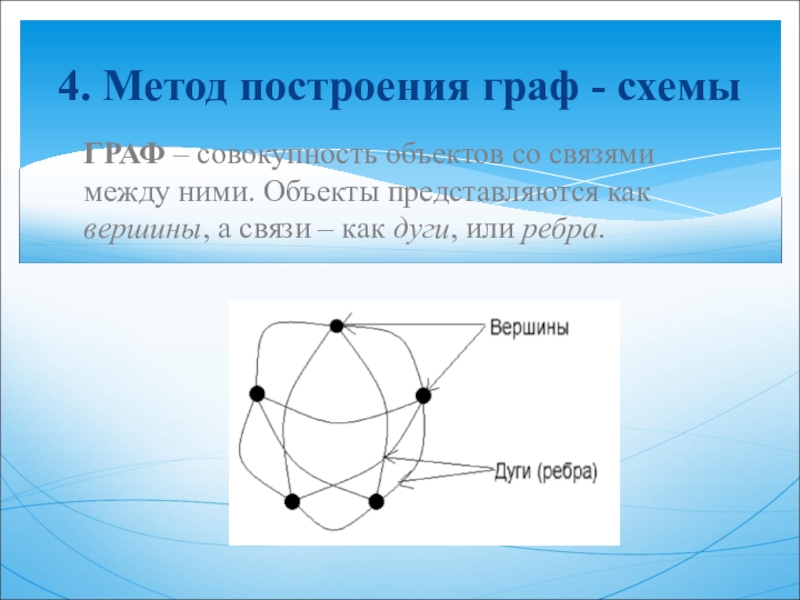 4. Метод построения граф - схемы

ГРАФ – совокупность объектов со связями между ними. Объекты представляются как вершины, а связи – как дуги, или ребра.

Вершины

Дуги (ребра)